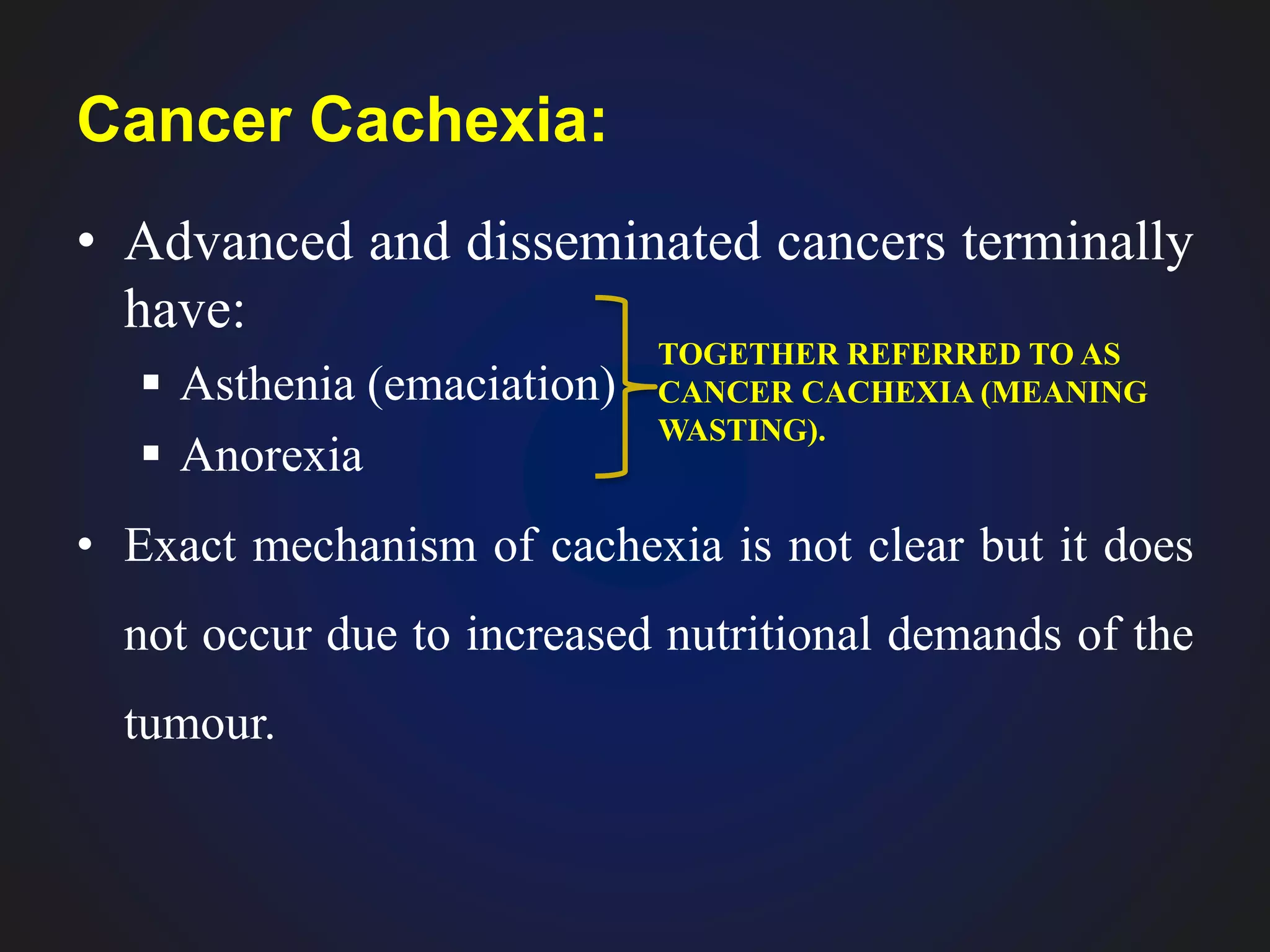 Cancer Cachexia:

• Advanced and disseminated cancers terminally have:
▪ Asthenia (emaciation)
▪ Anorexia

TOGETHER REFERRED TO AS CANCER CACHEXIA (MEANING WASTING).

• Exact mechanism of cachexia is not clear but it does not occur due to increased nutritional demands of the tumour.